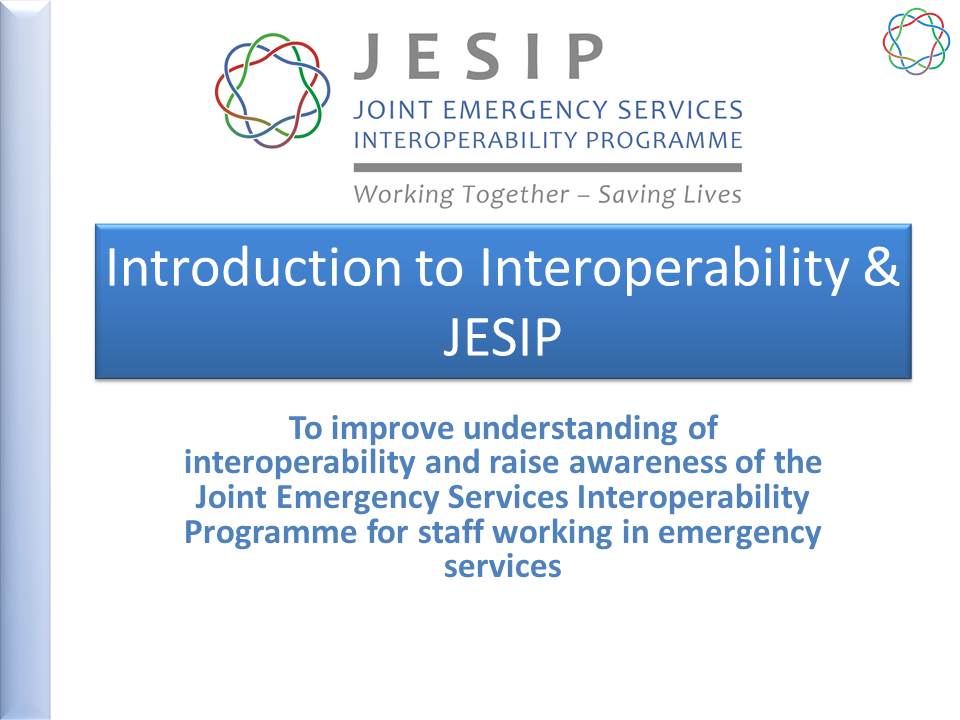 JESIP
JOINT EMERGENCY SERVICES
INTEROPERABILITY PROGRAMME
Working Together – Saving Lives

Introduction to Interoperability & JESIP

To improve understanding of interoperability and raise awareness of the Joint Emergency Services Interoperability Programme for staff working in emergency services